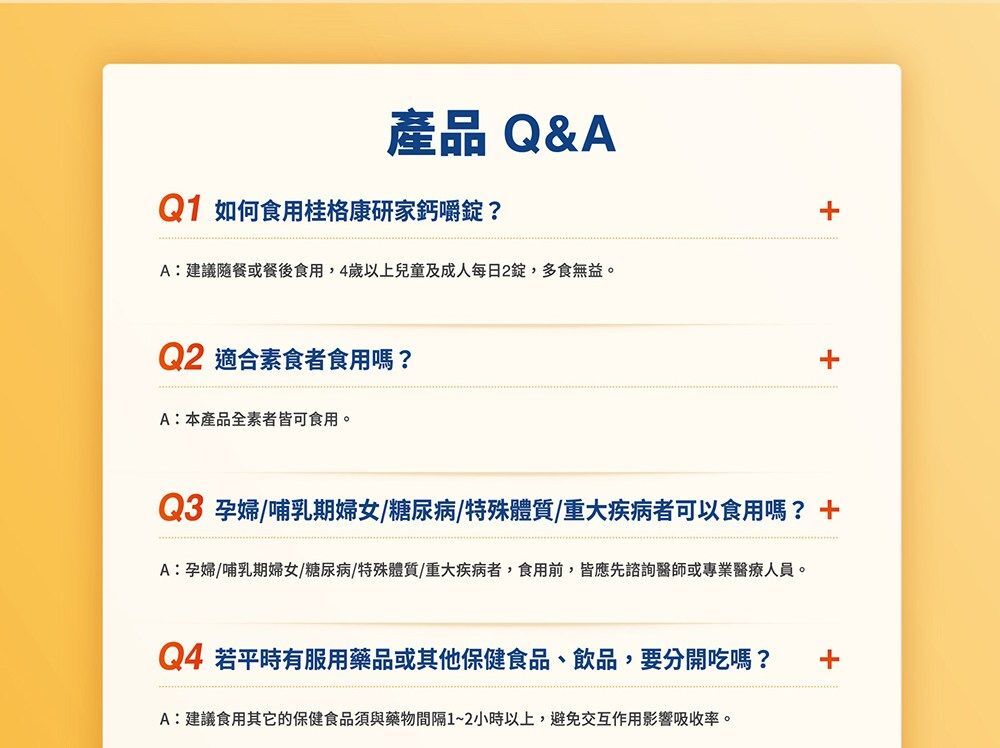 產品 Q&A

Q1 如何食用桂格康研家鈣嚼錠？ +

A：建議隨餐或餐後食用，4歲以上兒童及成人每日2錠，多食無益。

Q2 適合素食者食用嗎？ +

A：本產品全素者皆可食用。

Q3 孕婦/哺乳期婦女/糖尿病/特殊體質/重大疾病者可以食用嗎？ +

A：孕婦/哺乳期婦女/糖尿病/特殊體質/重大疾病者，食用前，皆應先諮詢醫師或專業醫療人員。

Q4 若平時有服用藥品或其他保健食品、飲品，要分開吃嗎？ +

A：建議食用其它的保健食品須與藥物間隔1~2小時以上，避免交互作用影響吸收率。